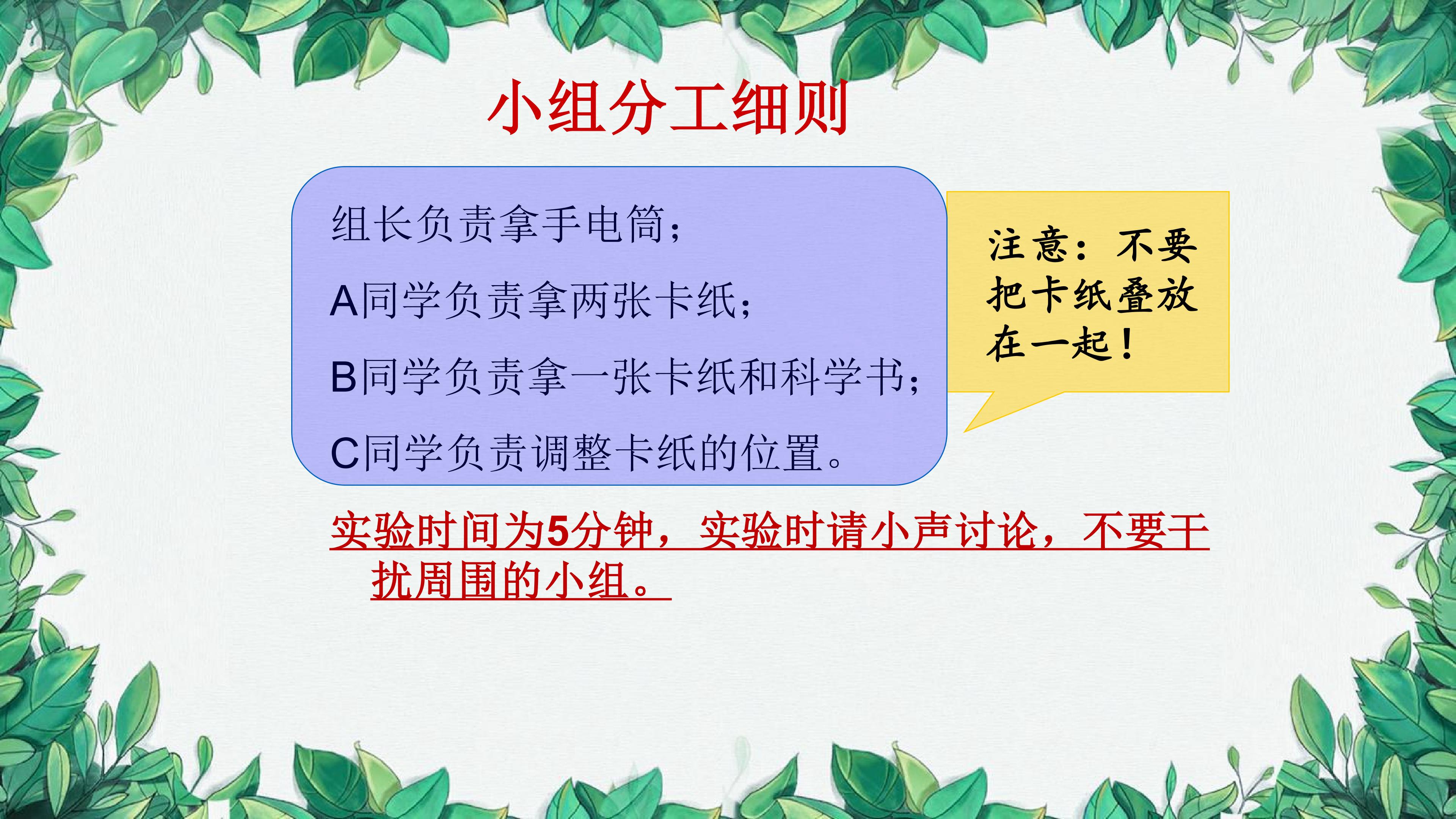 小组分工细则

组长负责拿手电筒；

A同学负责拿两张卡纸；

B同学负责拿一张卡纸和科学书；

C同学负责调整卡纸的位置。

注意：不要把卡纸叠放在一起！

实验时间为5分钟，实验时请小声讨论，不要干扰周围的小组。